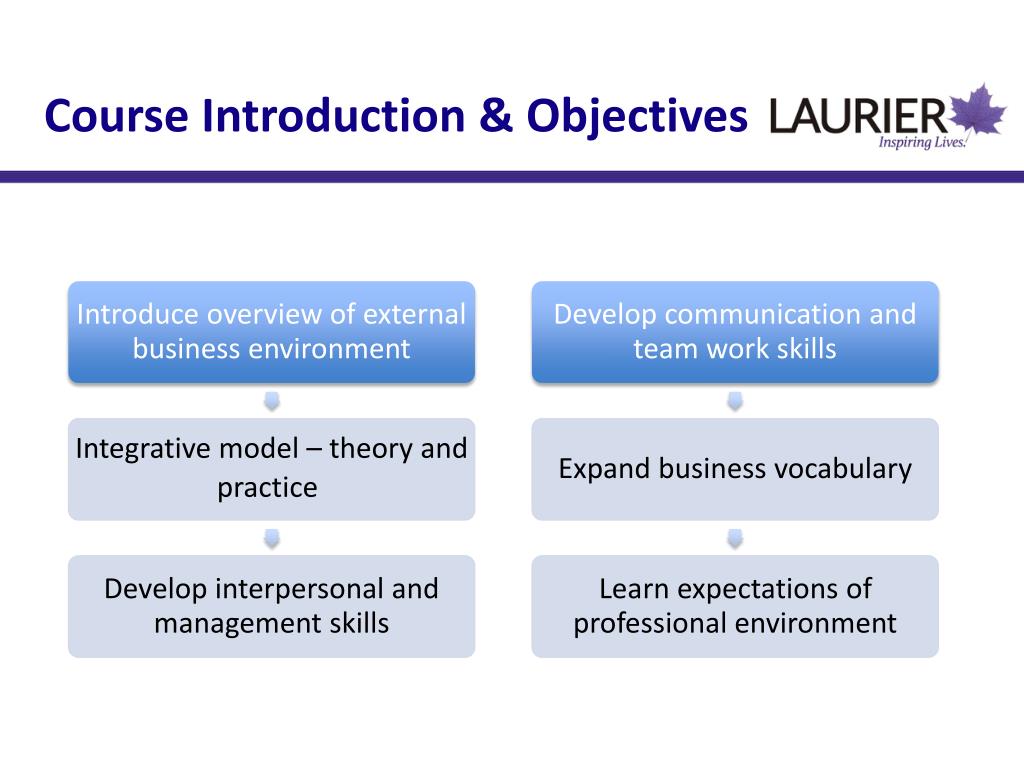 Course Introduction & Objectives

LAURIER
Inspiring Lives.

Introduce overview of external business environment

Integrative model – theory and practice

Develop interpersonal and management skills

Develop communication and team work skills

Expand business vocabulary

Learn expectations of professional environment